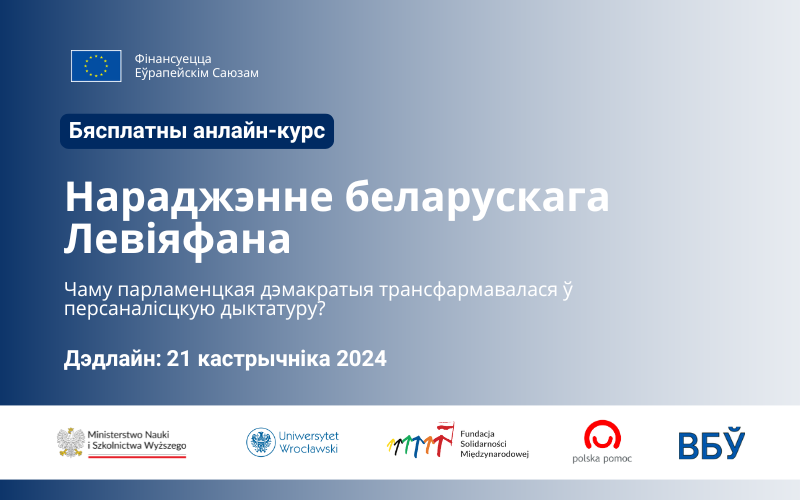 Фінансуецца Еўрапейскім Саюзам

Бясплатны анлайн-курс

Нараджэнне беларускага Левіяфана

Чаму парламенцкая дэмакратыя трансфармавалася ў персаналісцкую дыктатуру?

Дэдлайн: 21 кастрычніка 2024

Ministerstwo Nauki i Szkolnictwa Wyższego

Uniwersytet Wrocławski

Fundacja Solidarności Międzynarodowej

polska pomoc

ВБЎ